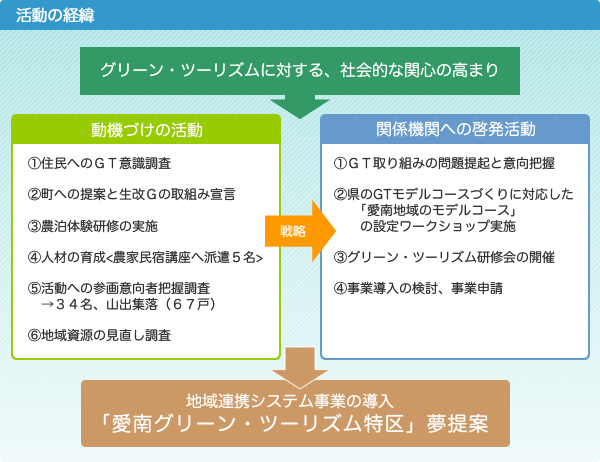 活動の経緯

グリーン・ツーリズムに対する、社会的な関心の高まり

動機づけの活動

①住民へのＧＴ意識調査

②町への提案と生改Ｇの取組み宣言

③農泊体験研修の実施

④人材の育成<農家民宿講座へ派遣５名>

⑤活動への参画意向者把握調査
→３４名、山出集落（６７戸）

⑥地域資源の見直し調査

戦略

関係機関への啓発活動

①ＧＴ取り組みの問題提起と意向把握

②県のGTモデルコースづくりに対応した「愛南地域のモデルコース」の設定ワークショップ実施

③グリーン・ツーリズム研修会の開催

④事業導入の検討、事業申請

地域連携システム事業の導入
「愛南グリーン・ツーリズム特区」夢提案